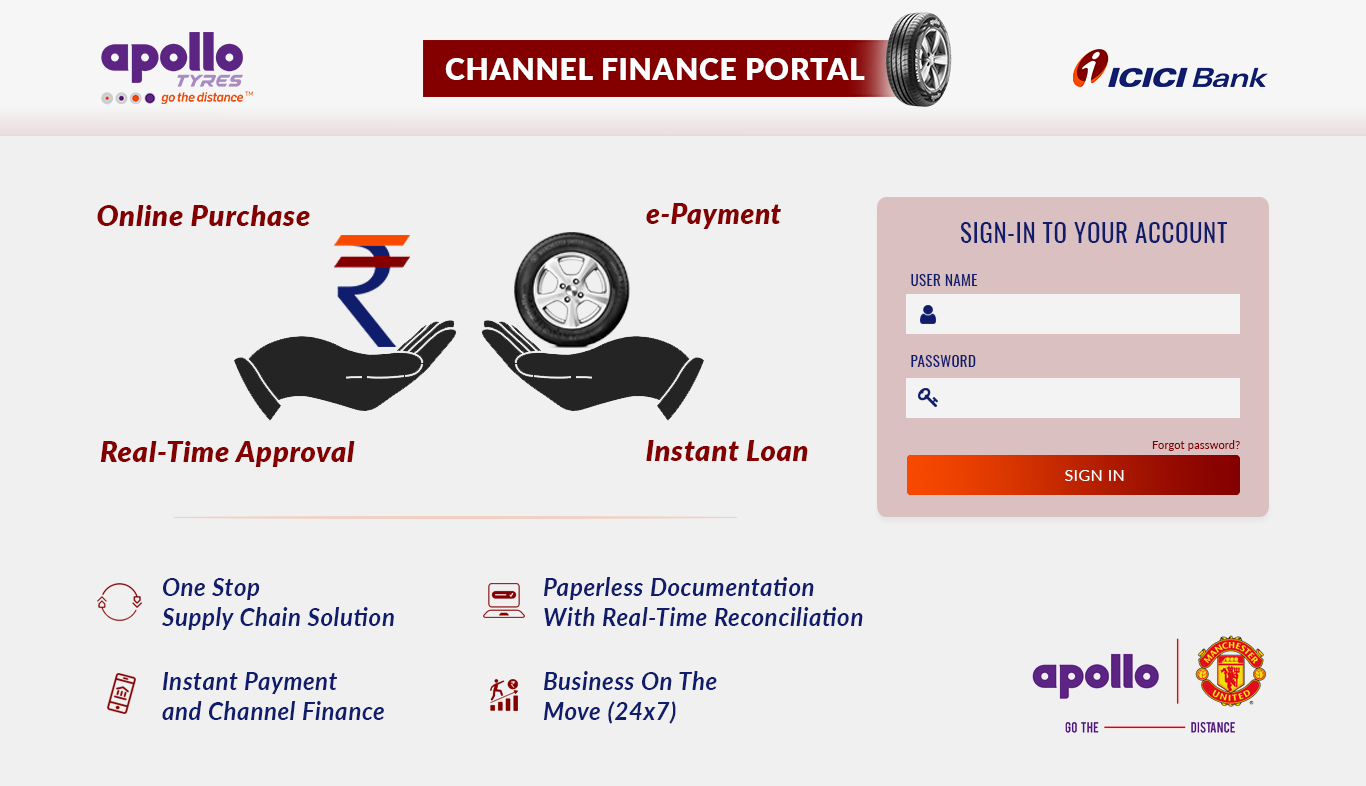 apollo TYRES go the distance™

CHANNEL FINANCE PORTAL

ICICI Bank

Online Purchase

e-Payment

Real-Time Approval

Instant Loan

SIGN-IN TO YOUR ACCOUNT

USER NAME

PASSWORD

Forgot password?

SIGN IN

One Stop Supply Chain Solution

Paperless Documentation With Real-Time Reconciliation

Instant Payment and Channel Finance

Business On The Move (24x7)

apollo

MANCHESTER UNITED

GO THE DISTANCE